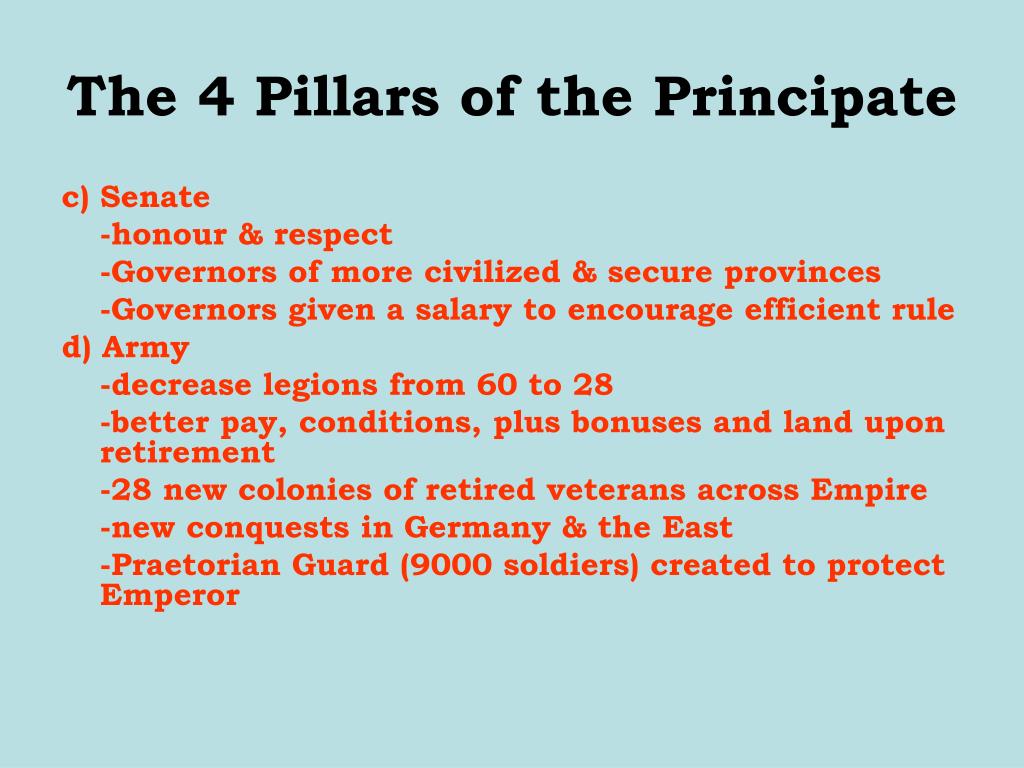 The 4 Pillars of the Principate

c) Senate
-honour & respect
-Governors of more civilized & secure provinces
-Governors given a salary to encourage efficient rule
d) Army
-decrease legions from 60 to 28
-better pay, conditions, plus bonuses and land upon retirement
-28 new colonies of retired veterans across Empire
-new conquests in Germany & the East
-Praetorian Guard (9000 soldiers) created to protect Emperor